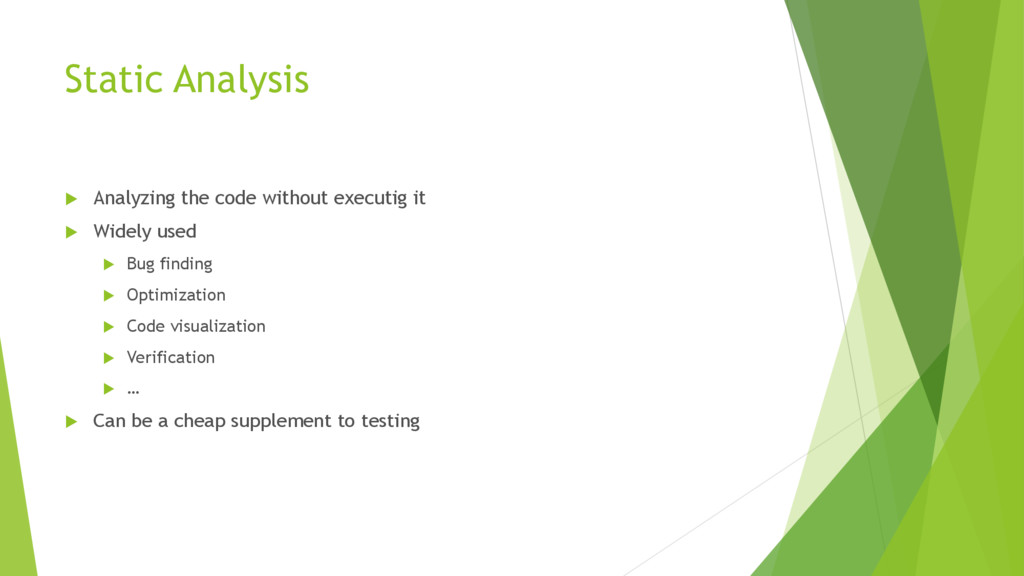 Static Analysis

Analyzing the code without executig it

Widely used

Bug finding

Optimization

Code visualization

Verification

…

Can be a cheap supplement to testing